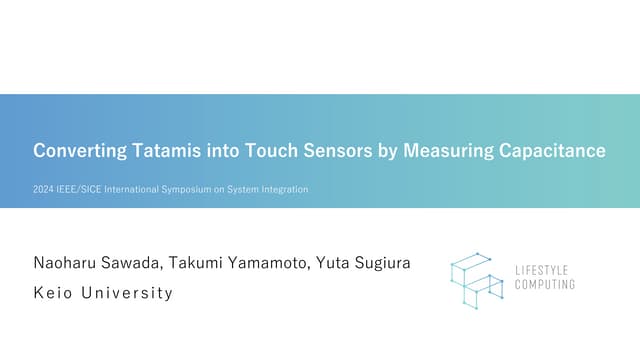 Converting Tatamis into Touch Sensors by Measuring Capacitance

2024 IEEE/SICE International Symposium on System Integration

Naoharu Sawada, Takumi Yamamoto, Yuta Sugiura

Keio University

LIFESTYLE COMPUTING